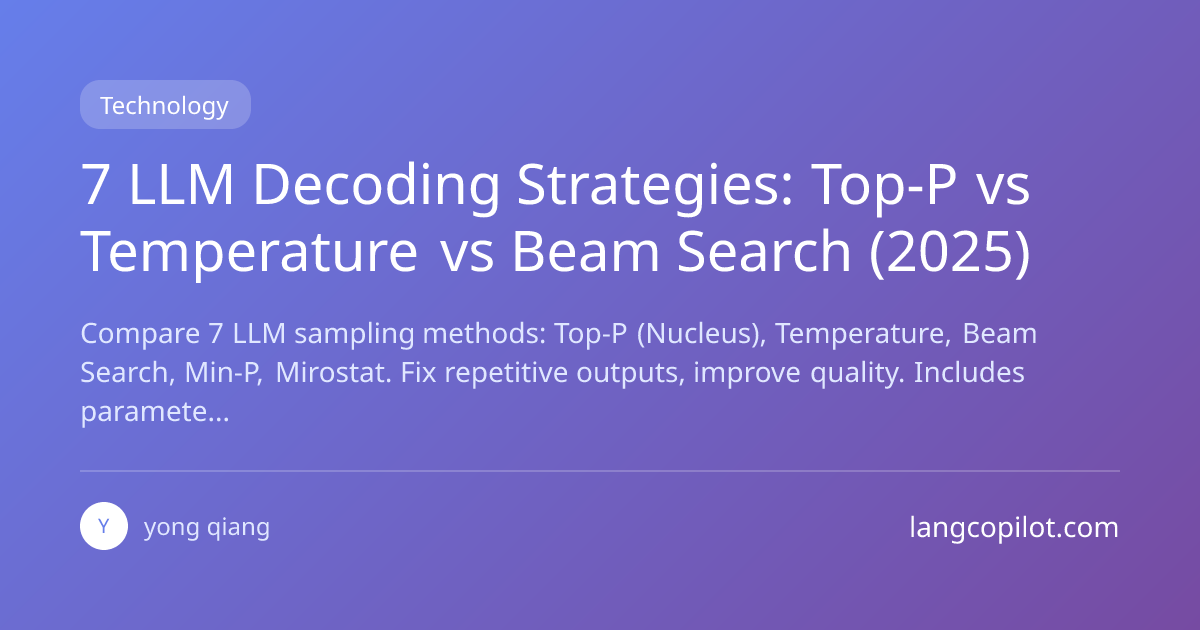 Technology

7 LLM Decoding Strategies: Top-P vs Temperature vs Beam Search (2025)

Compare 7 LLM sampling methods: Top-P (Nucleus), Temperature, Beam Search, Min-P, Mirostat. Fix repetitive outputs, improve quality. Includes paramete...

Y

yong qiang

langcopilot.com